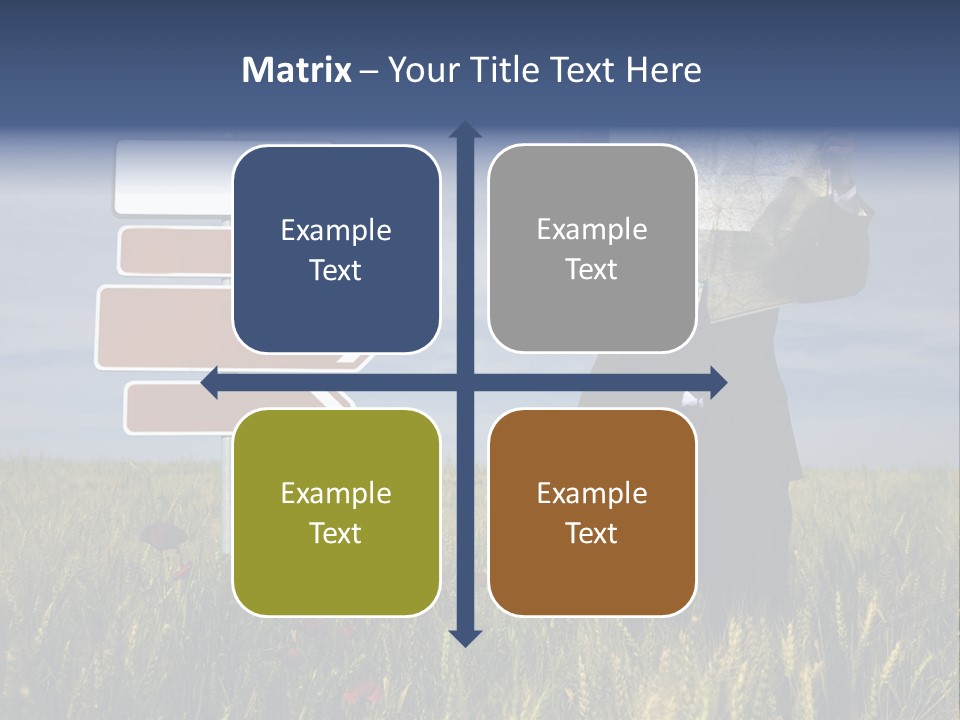 Matrix – Your Title Text Here

Example Text

Example Text

Example Text

Example Text